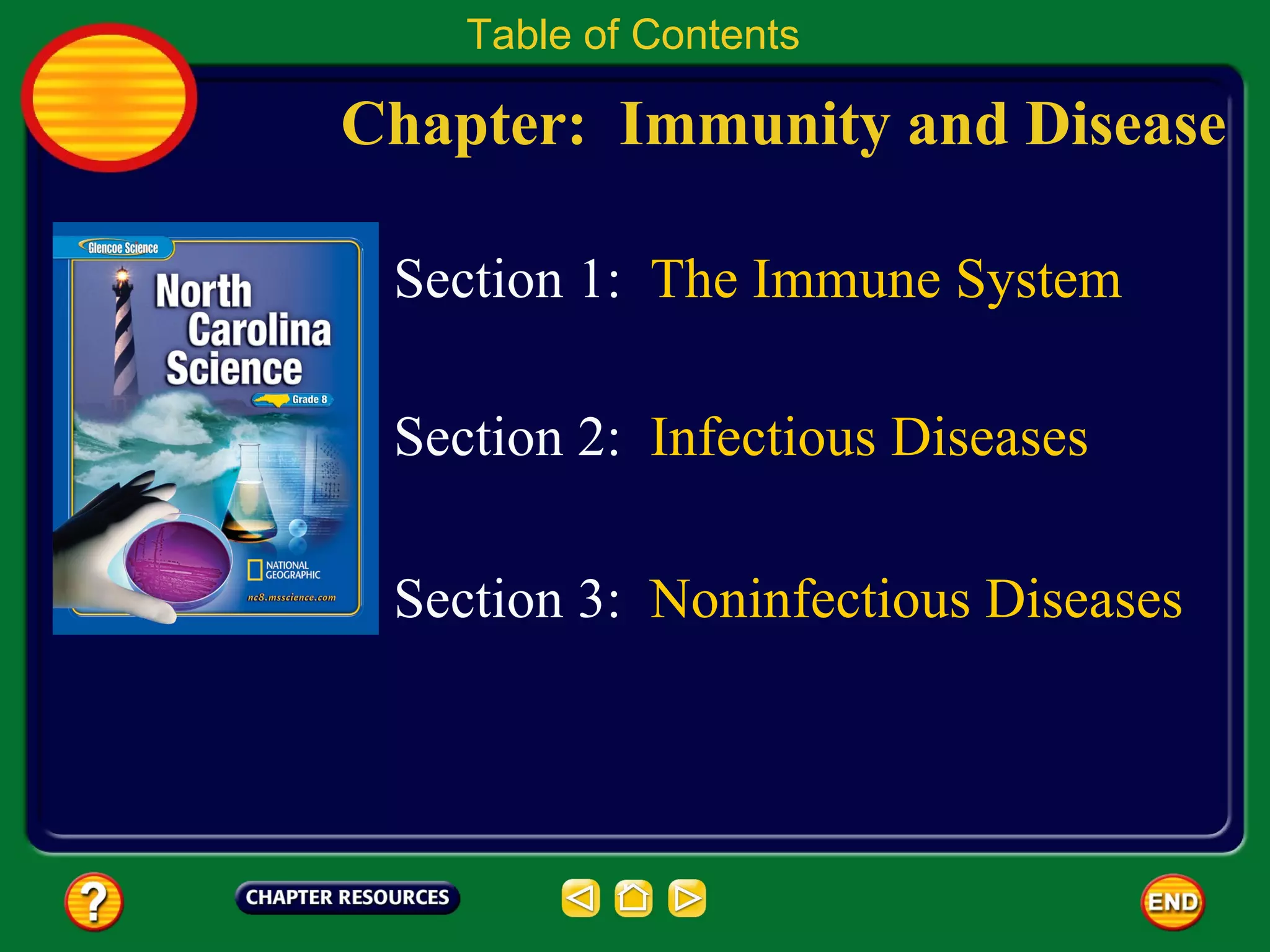 Table of Contents

Chapter: Immunity and Disease

Glencoe Science

North Carolina Science

Grade 8

NATIONAL GEOGRAPHIC

nc8.msscience.com

Section 1: The Immune System

Section 2: Infectious Diseases

Section 3: Noninfectious Diseases

?

CHAPTER RESOURCES

END